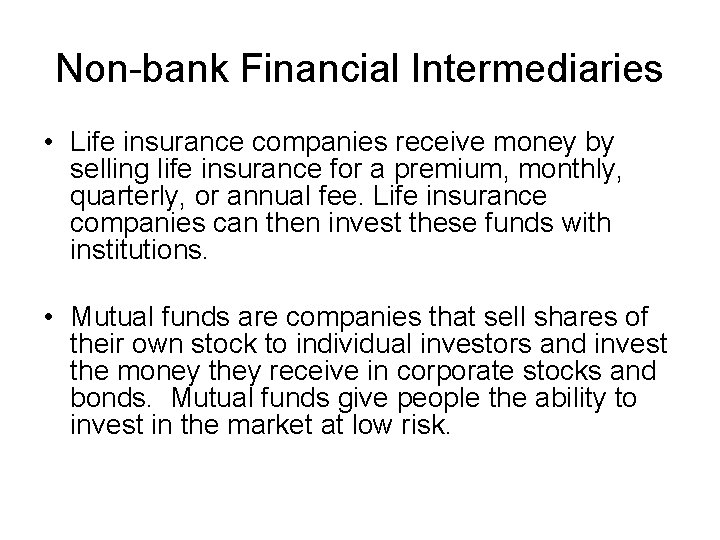 Non-bank Financial Intermediaries

• Life insurance companies receive money by selling life insurance for a premium, monthly, quarterly, or annual fee. Life insurance companies can then invest these funds with institutions.

• Mutual funds are companies that sell shares of their own stock to individual investors and invest the money they receive in corporate stocks and bonds. Mutual funds give people the ability to invest in the market at low risk.